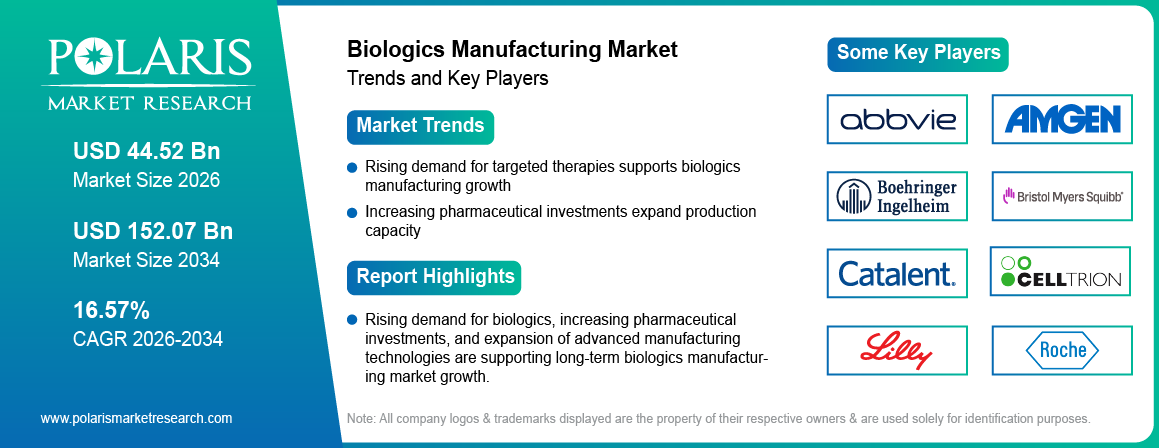 POLARIS
MARKET RESEARCH

USD 44.52 Bn
Market Size 2026

USD 152.07 Bn
Market Size 2034

16.57%
CAGR 2026-2034

www.polarismarketresearch.com

Biologics Manufacturing Market
Trends and Key Players

Market Trends

Rising demand for targeted therapies supports biologics manufacturing growth

Increasing pharmaceutical investments expand production capacity

Report Highlights

Rising demand for biologics, increasing pharmaceutical investments, and expansion of advanced manufacturing technologies are supporting long-term biologics manufacturing market growth.

Some Key Players

abbvie

AMGEN

Boehringer Ingelheim

Bristol Myers Squibb

Catalent.

CELLTRION

Lilly

Roche

Note: All company logos & trademarks displayed are the property of their respective owners & are used solely for identification purposes.